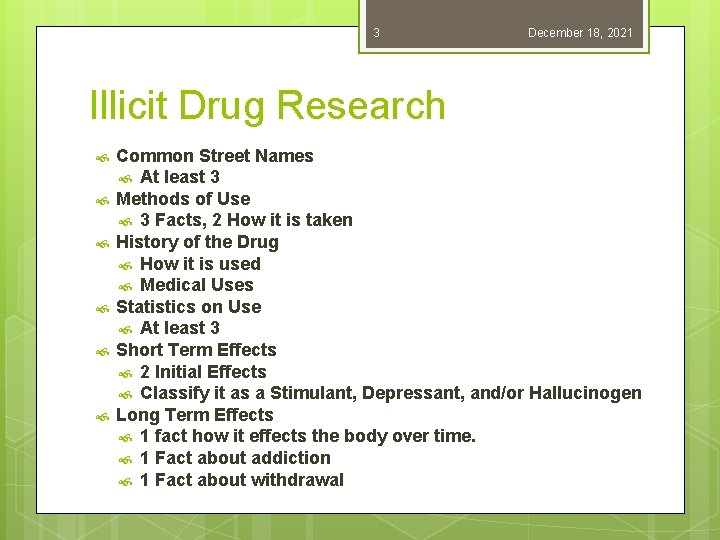 3 December 18, 2021

Illicit Drug Research

Common Street Names
At least 3
Methods of Use
3 Facts, 2 How it is taken
History of the Drug
How it is used
Medical Uses
Statistics on Use
At least 3
Short Term Effects
2 Initial Effects
Classify it as a Stimulant, Depressant, and/or Hallucinogen
Long Term Effects
1 fact how it effects the body over time.
1 Fact about addiction
1 Fact about withdrawal